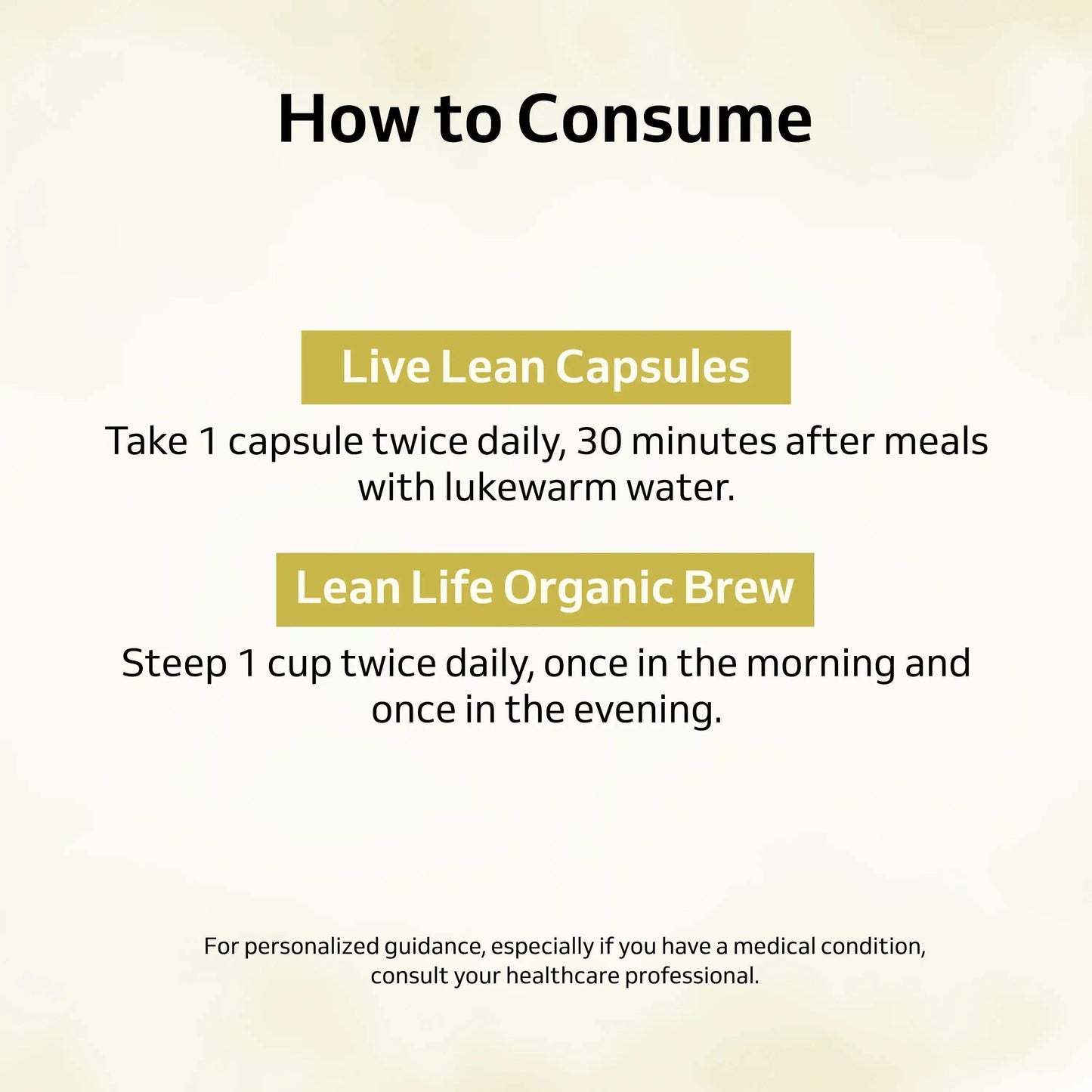 How to Consume

Live Lean Capsules

Take 1 capsule twice daily, 30 minutes after meals with lukewarm water.

Lean Life Organic Brew

Steep 1 cup twice daily, once in the morning and once in the evening.

For personalized guidance, especially if you have a medical condition, consult your healthcare professional.